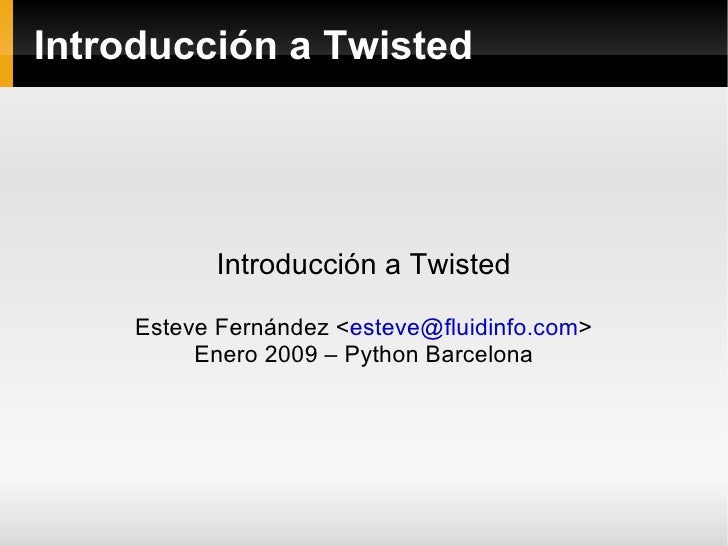 Introducción a Twisted

Introducción a Twisted

Esteve Fernández <esteve@fluidinfo.com>
Enero 2009 – Python Barcelona